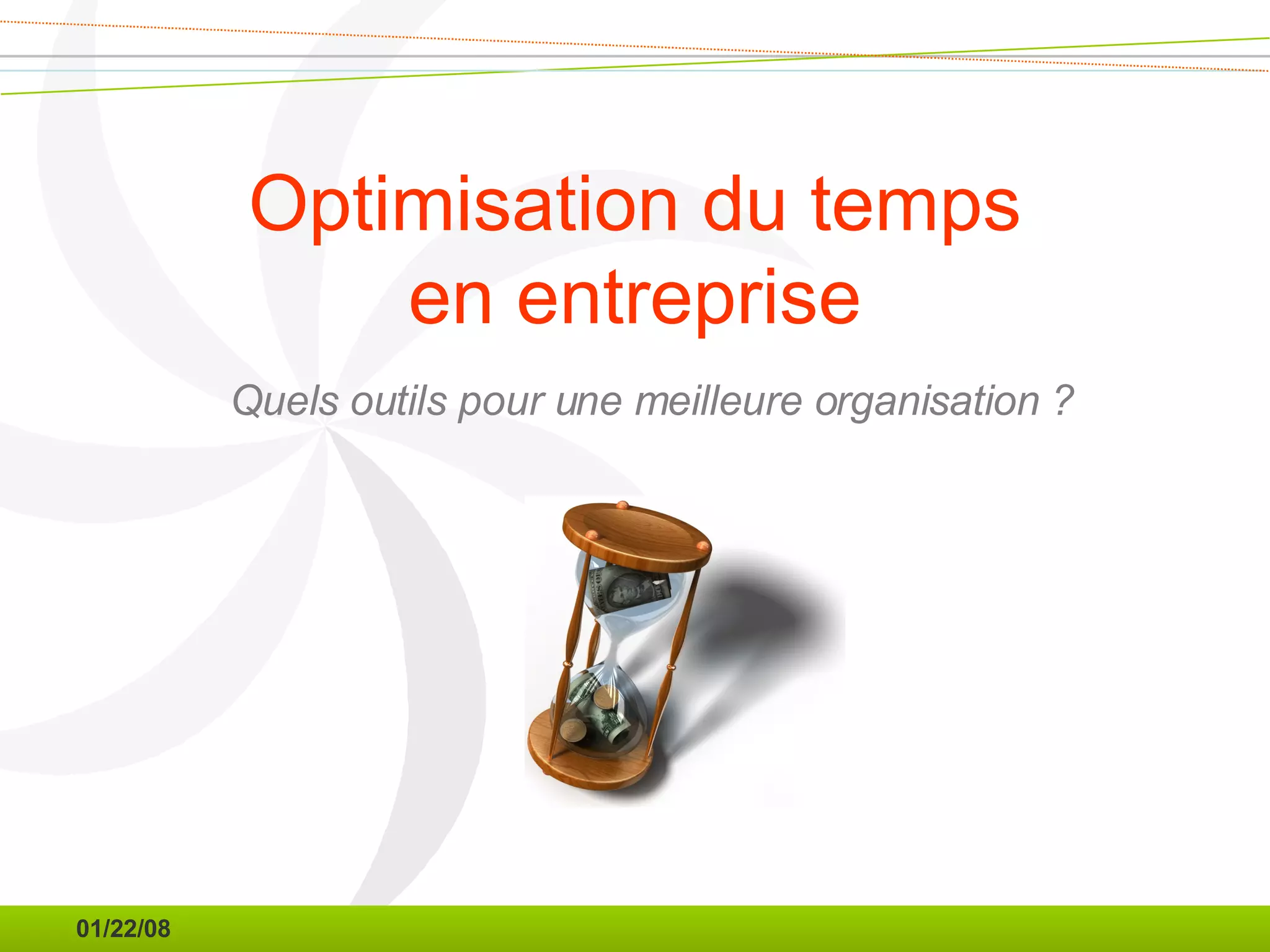 Optimisation du temps en entreprise

Quels outils pour une meilleure organisation ?

01/22/08